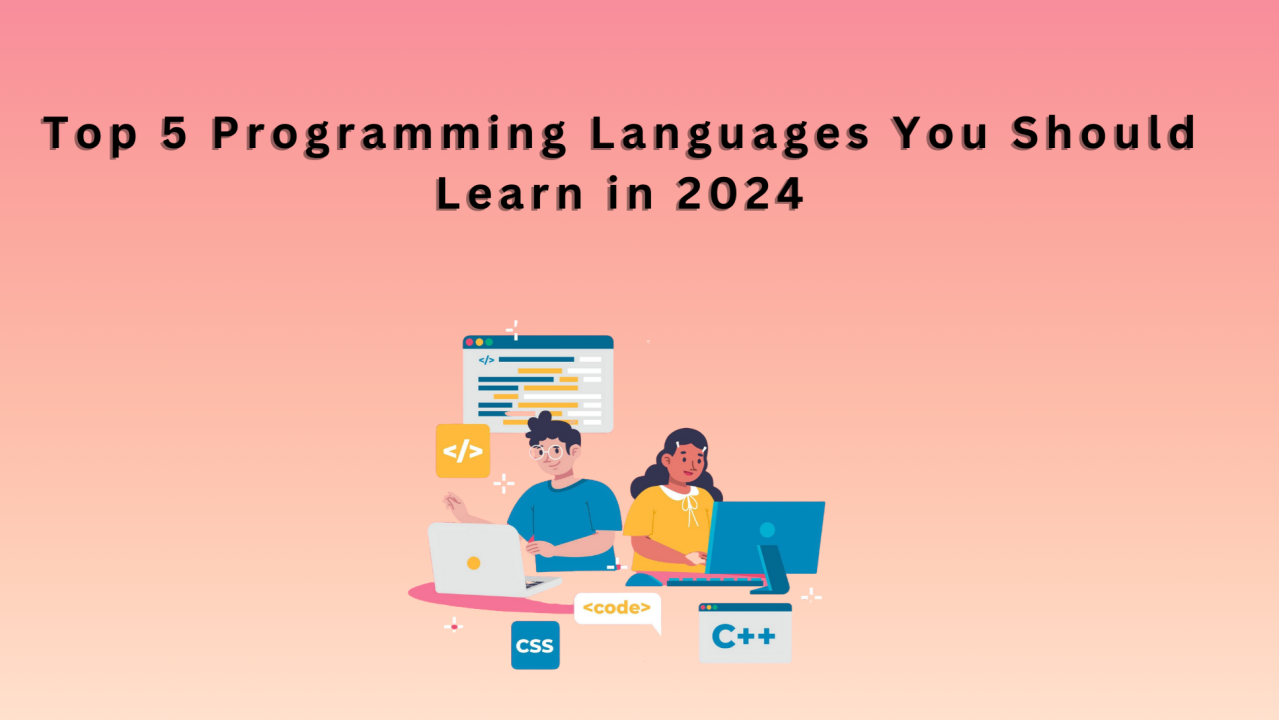 Top 5 Programming Languages You Should Learn in 2024

</>

</>

<code>

CSS

C++